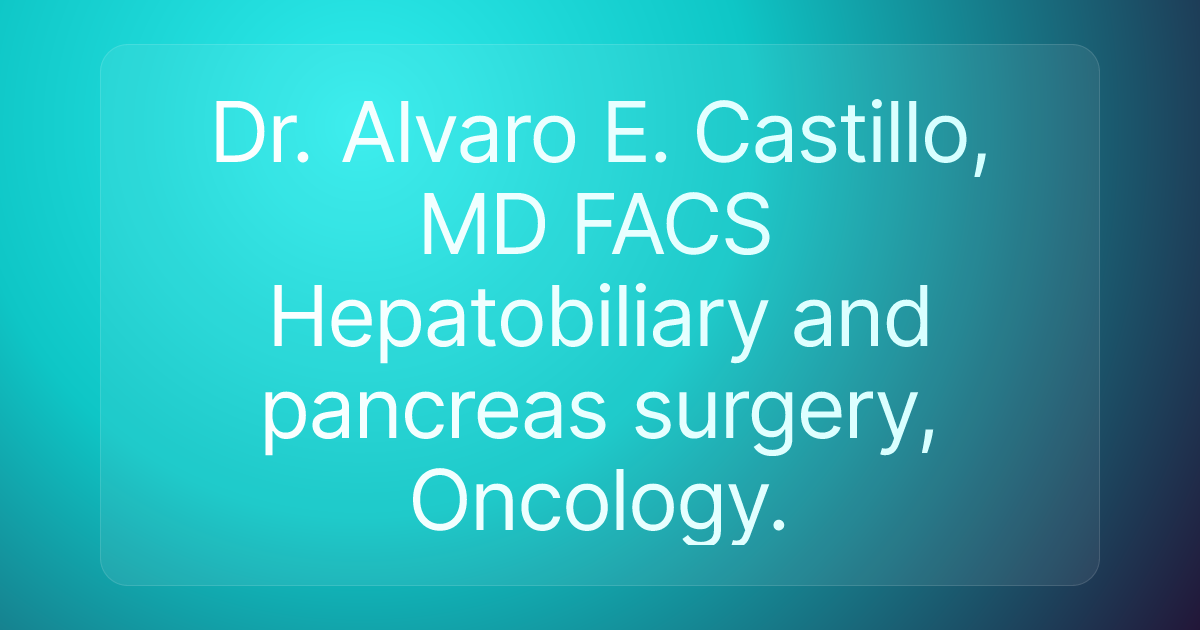 Dr. Alvaro E. Castillo, MD FACS Hepatobiliary and pancreas surgery, Oncology.